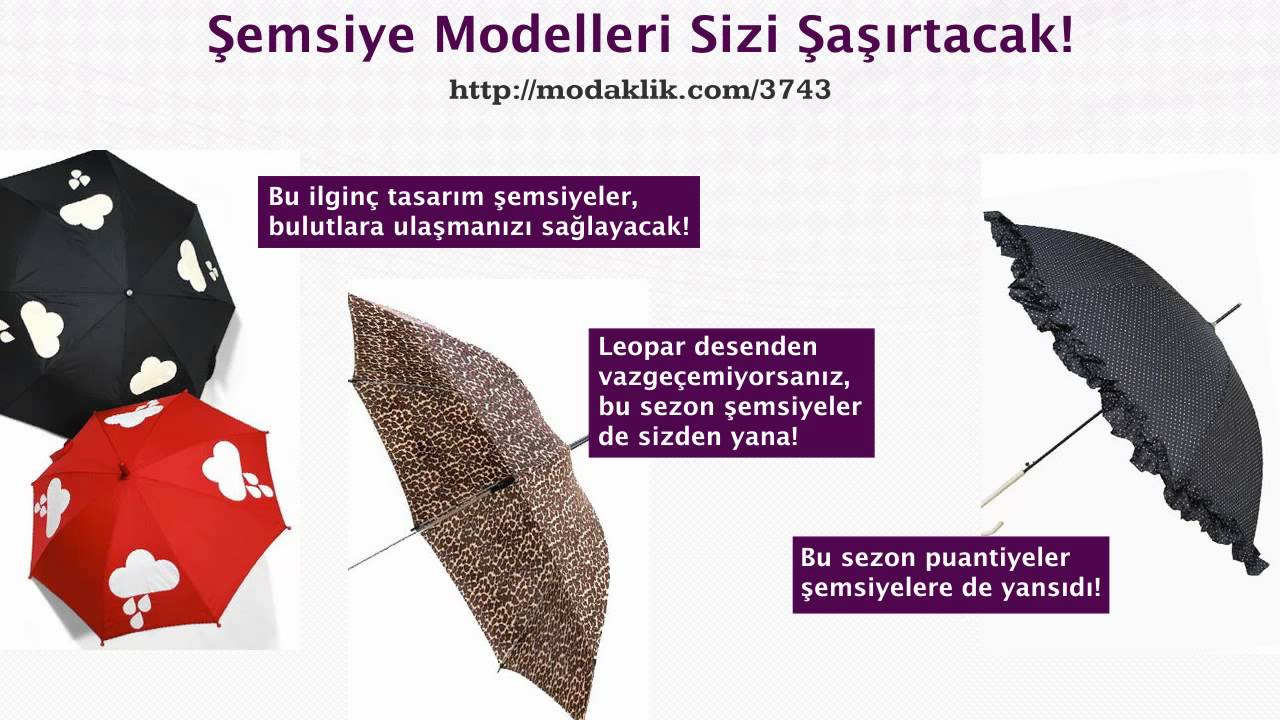 Şemsiye Modelleri Sizi Şaşırtacak!

http://modaklik.com/3743

Bu ilginç tasarım şemsiyeler, bulutlara ulaşmanızı sağlayacak!

Leopar desenden vazgeçemiyorsanız, bu sezon şemsiyeler de sizden yana!

Bu sezon puantiyeler şemsiyelere de yansıdı!